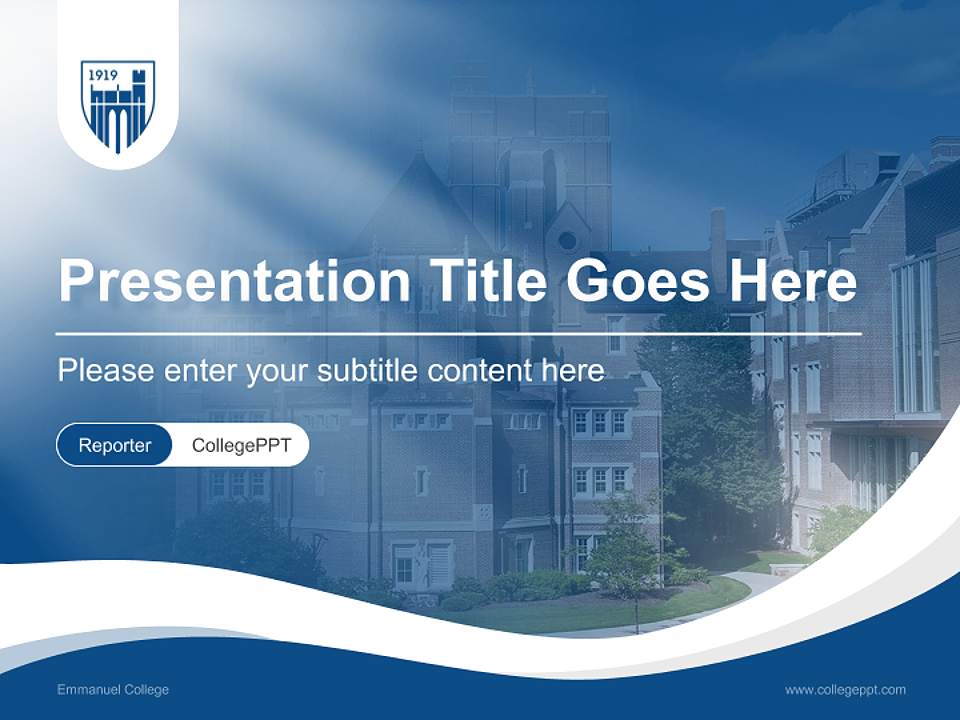 1919

Presentation Title Goes Here

Please enter your subtitle content here

Reporter CollegePPT

Emmanuel College

www.collegeppt.com